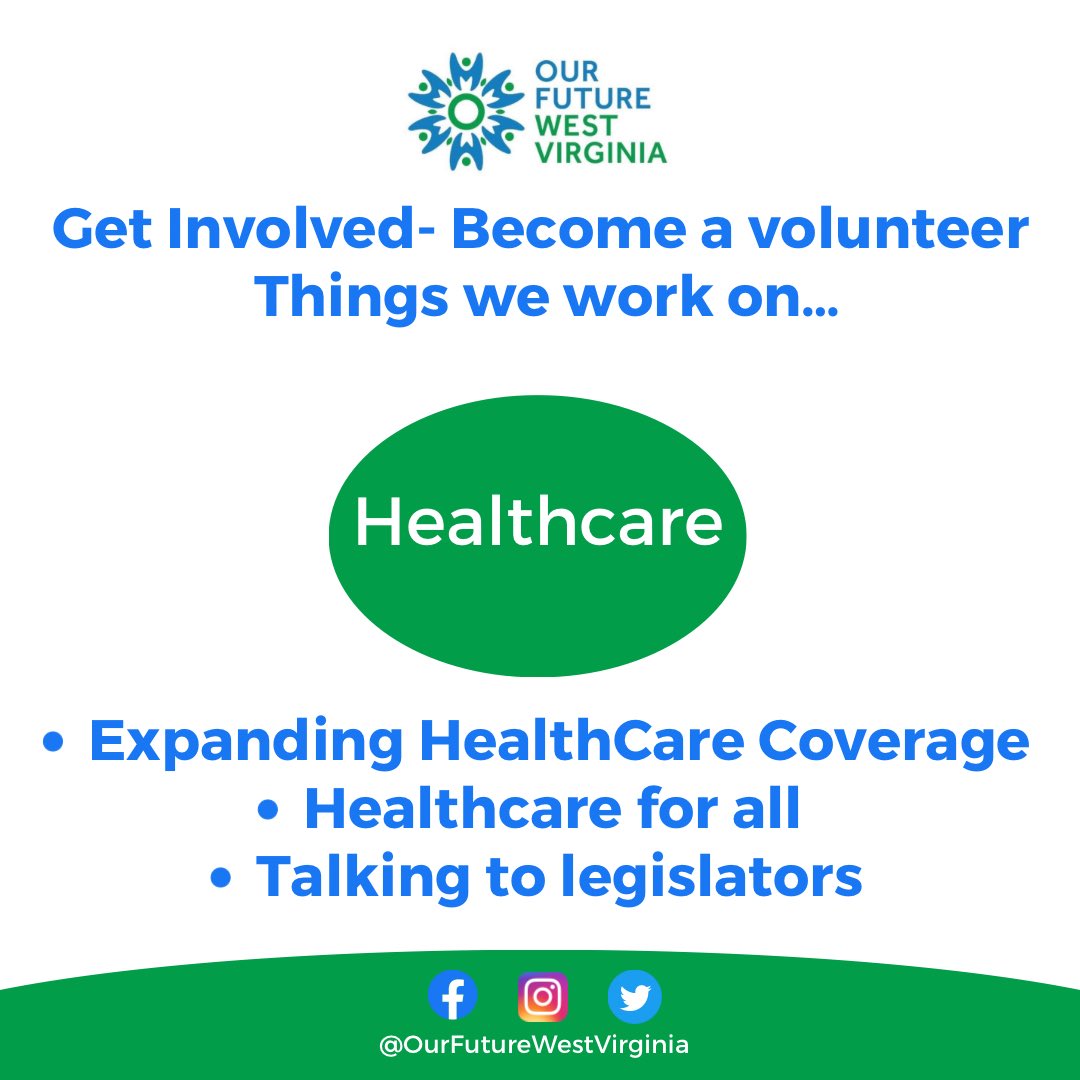 OUR FUTURE WEST VIRGINIA

Get Involved- Become a volunteer
Things we work on...

Healthcare

• Expanding HealthCare Coverage
• Healthcare for all
• Talking to legislators

@OurFutureWestVirginia